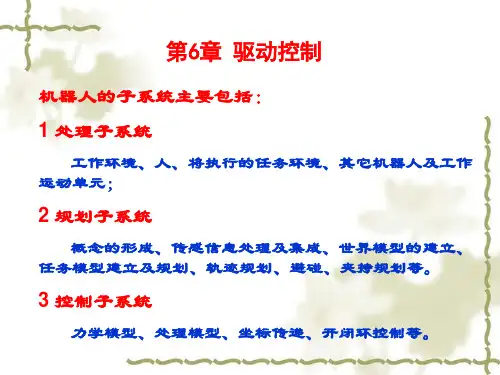 第6章 驱动控制

机器人的子系统主要包括：

1 处理子系统

工作环境、人、将执行的任务环境、其它机器人及工作运动单元；

2 规划子系统

概念的形成、传感信息处理及集成、世界模型的建立、任务模型建立及规划、轨迹规划、避碰、夹持规划等。

3 控制子系统

力学模型、处理模型、坐标传递、开闭环控制等。